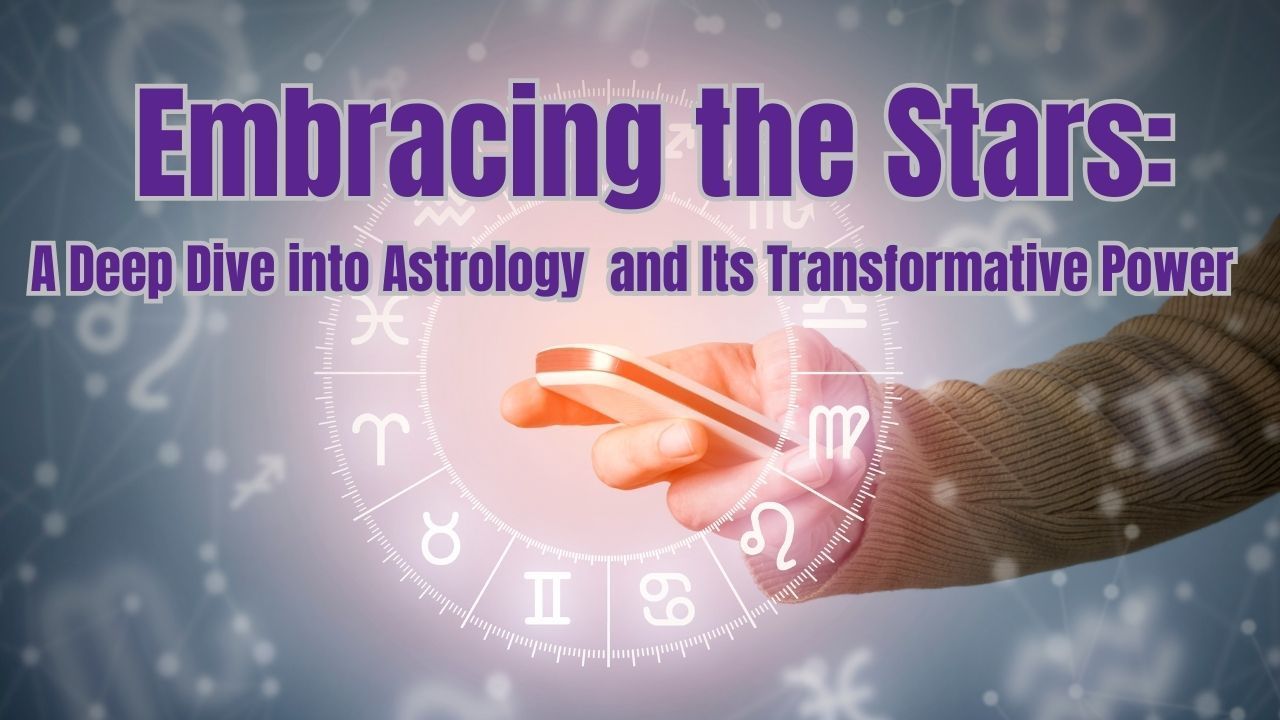 Embracing the Stars:

A Deep Dive into Astrology and Its Transformative Power